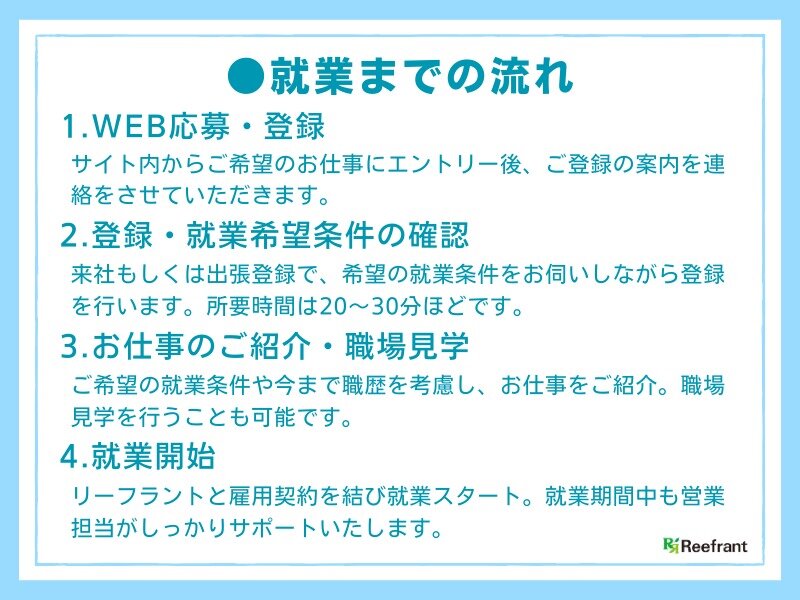 ●就業までの流れ

1.WEB応募・登録

サイト内からご希望のお仕事にエントリー後、ご登録の案内を連絡をさせていただきます。

2.登録・就業希望条件の確認

来社もしくは出張登録で、希望の就業条件をお伺いしながら登録を行います。所要時間は20～30分ほどです。

3.お仕事のご紹介・職場見学

ご希望の就業条件や今まで職歴を考慮し、お仕事をご紹介。職場見学を行うことも可能です。

4.就業開始

リーフラントと雇用契約を結び就業スタート。就業期間中も営業担当がしっかりサポートいたします。

Reefrant